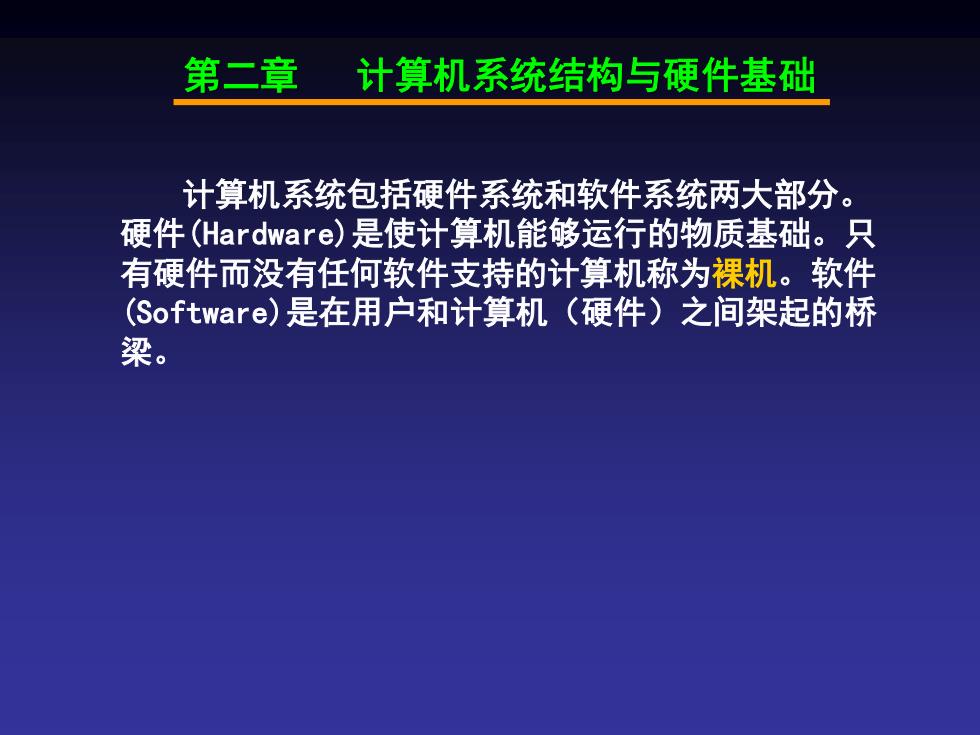 第二章　计算机系统结构与硬件基础

计算机系统包括硬件系统和软件系统两大部分。硬件(Hardware)是使计算机能够运行的物质基础。只有硬件而没有任何软件支持的计算机称为裸机。软件(Software)是在用户和计算机（硬件）之间架起的桥梁。